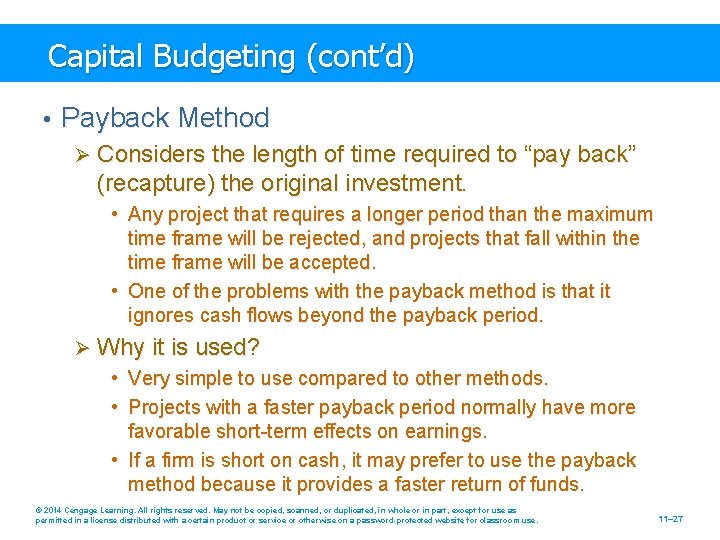 Capital Budgeting (cont'd)

• Payback Method

➢ Considers the length of time required to "pay back" (recapture) the original investment.

• Any project that requires a longer period than the maximum time frame will be rejected, and projects that fall within the time frame will be accepted.

• One of the problems with the payback method is that it ignores cash flows beyond the payback period.

➢ Why it is used?

• Very simple to use compared to other methods.

• Projects with a faster payback period normally have more favorable short-term effects on earnings.

• If a firm is short on cash, it may prefer to use the payback method because it provides a faster return of funds.

© 2014 Cengage Learning. All rights reserved. May not be copied, scanned, or duplicated, in whole or in part, except for use as permitted in a license distributed with a certain product or service or otherwise on a password-protected website for classroom use.

11–27